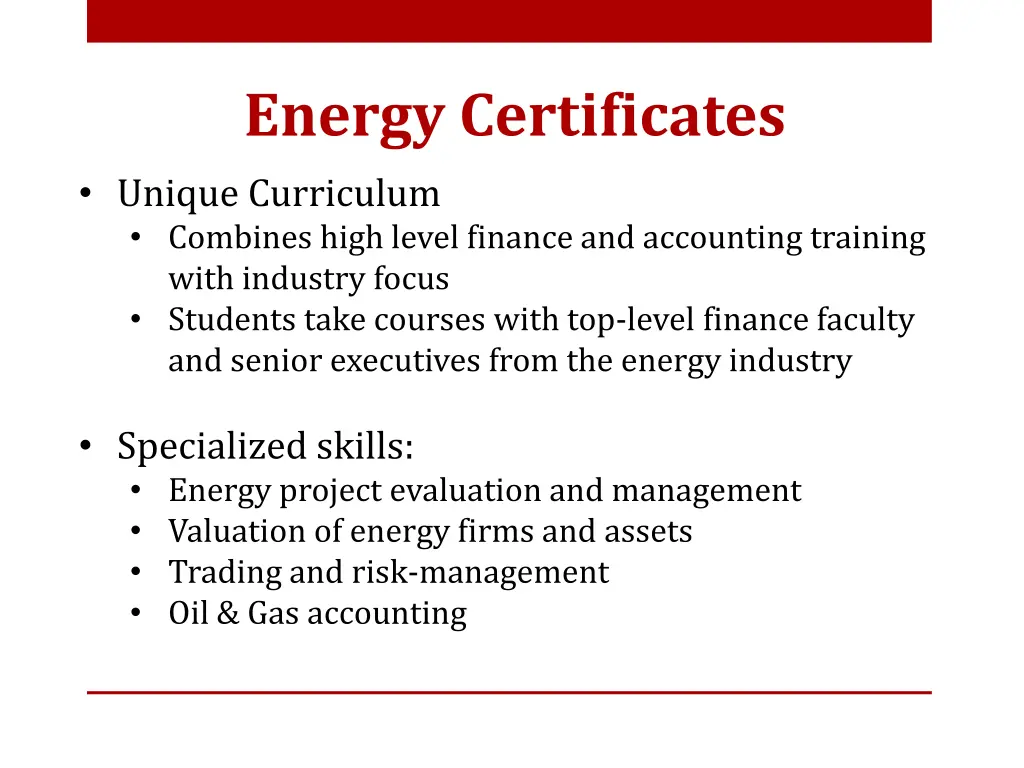 Energy Certificates

• Unique Curriculum
  • Combines high level finance and accounting training with industry focus
  • Students take courses with top-level finance faculty and senior executives from the energy industry

• Specialized skills:
  • Energy project evaluation and management
  • Valuation of energy firms and assets
  • Trading and risk-management
  • Oil & Gas accounting